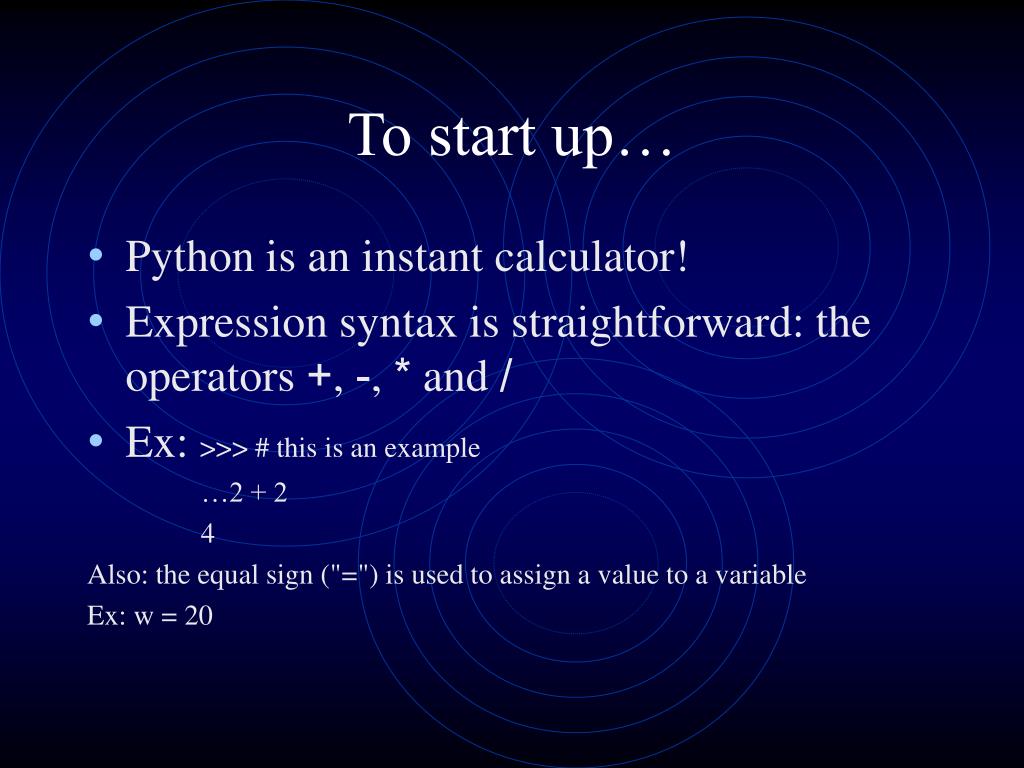 To start up…

• Python is an instant calculator!
• Expression syntax is straightforward: the operators +, -, * and /
• Ex: >>> # this is an example
…2 + 2
4

Also: the equal sign ("=") is used to assign a value to a variable

Ex: w = 20